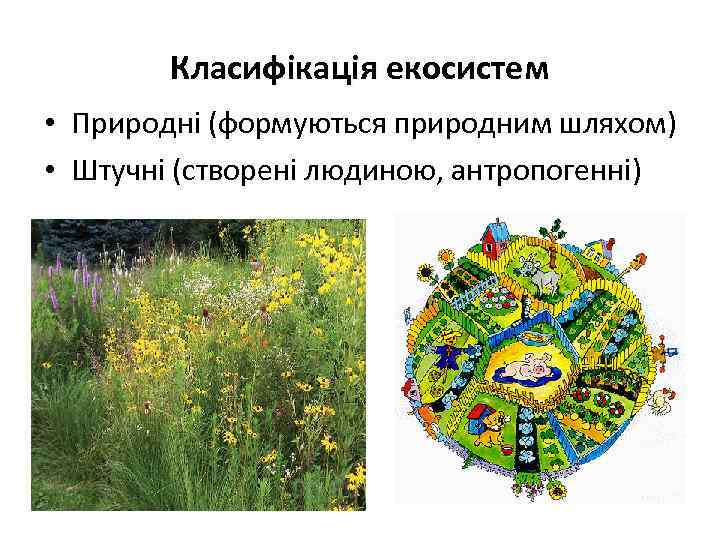 Класифікація екосистем

• Природні (формуються природним шляхом)
• Штучні (створені людиною, антропогенні)